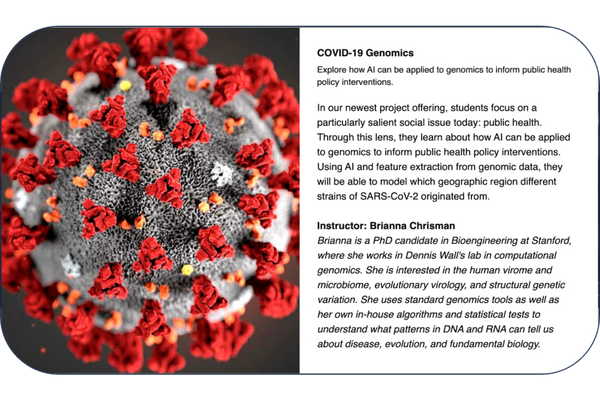 COVID-19 Genomics

Explore how AI can be applied to genomics to inform public health policy interventions.

In our newest project offering, students focus on a particularly salient social issue today: public health. Through this lens, they learn about how AI can be applied to genomics to inform public health policy interventions. Using AI and feature extraction from genomic data, they will be able to model which geographic region different strains of SARS-CoV-2 originated from.

Instructor: Brianna Chrisman
Brianna is a PhD candidate in Bioengineering at Stanford, where she works in Dennis Wall's lab in computational genomics. She is interested in the human virome and microbiome, evolutionary virology, and structural genetic variation. She uses standard genomics tools as well as her own in-house algorithms and statistical tests to understand what patterns in DNA and RNA can tell us about disease, evolution, and fundamental biology.